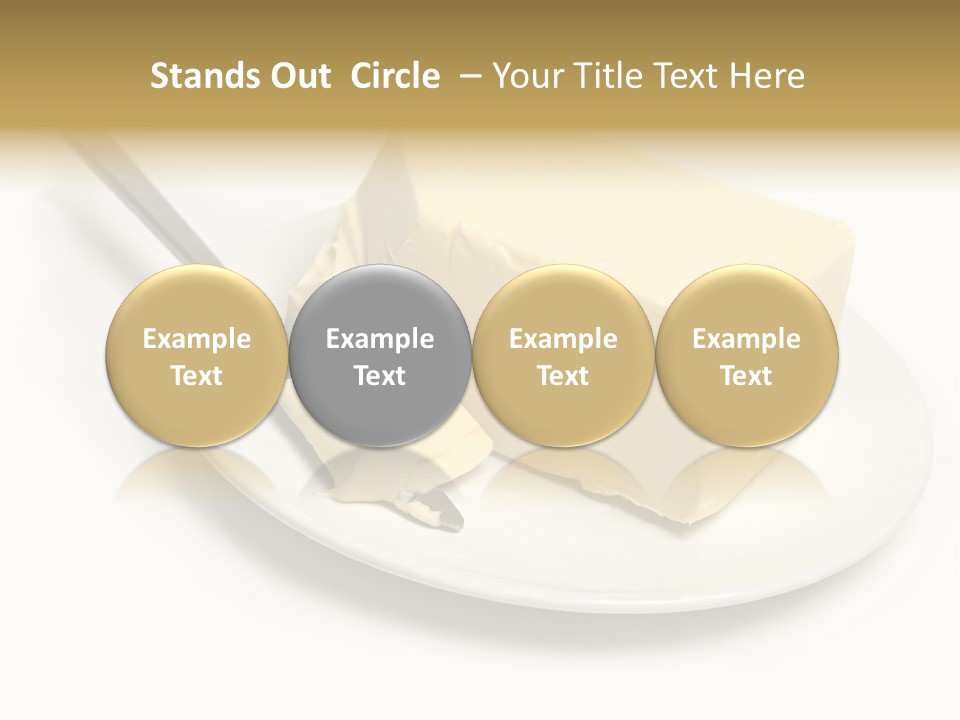 Stands Out Circle – Your Title Text Here

Example Text

Example Text

Example Text

Example Text